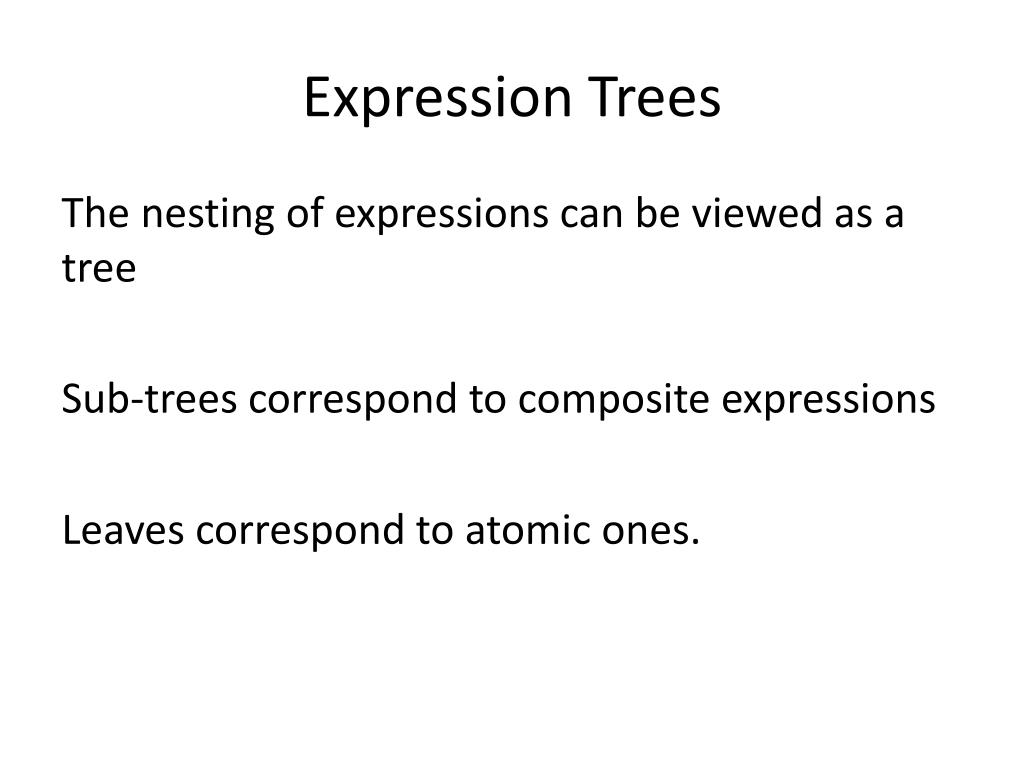 Expression Trees

The nesting of expressions can be viewed as a tree

Sub-trees correspond to composite expressions

Leaves correspond to atomic ones.